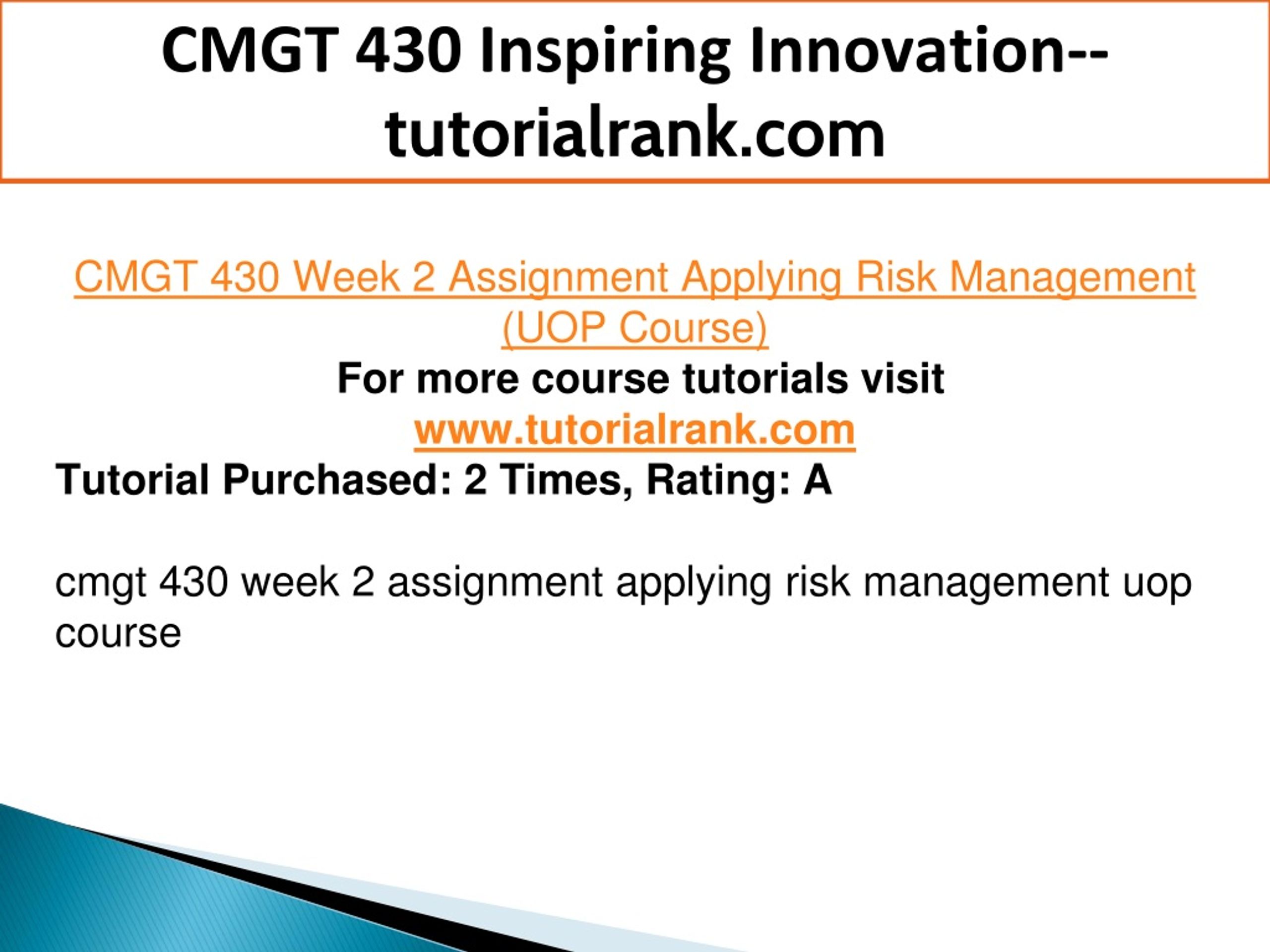 CMGT 430 Inspiring Innovation--tutorialrank.com

CMGT 430 Week 2 Assignment Applying Risk Management (UOP Course)
For more course tutorials visit
www.tutorialrank.com
Tutorial Purchased: 2 Times, Rating: A

cmgt 430 week 2 assignment applying risk management uop course